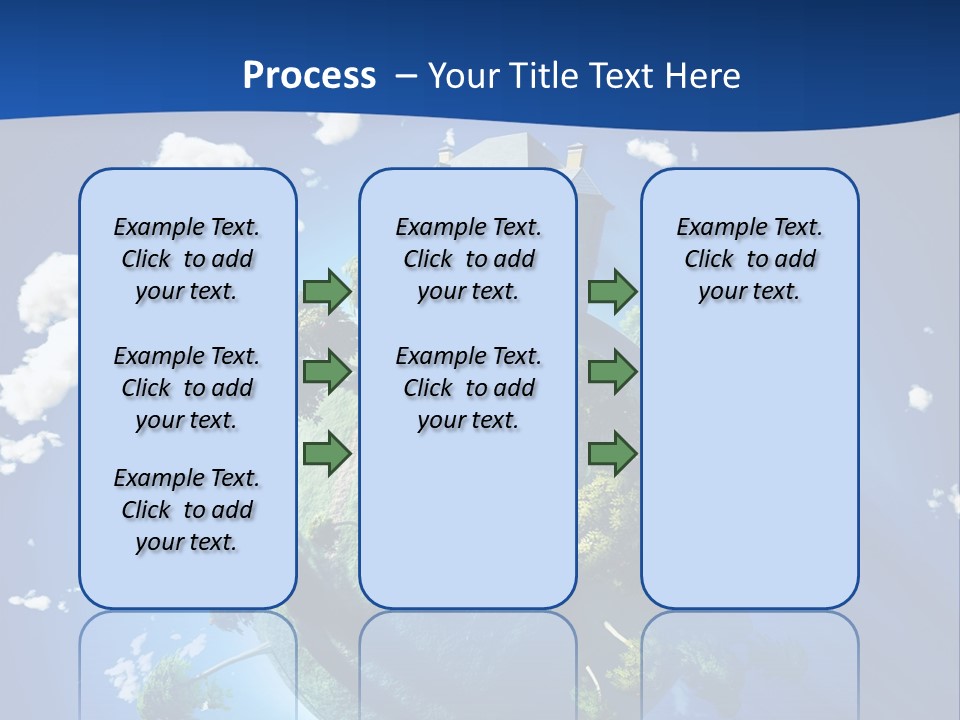 Process – Your Title Text Here

Example Text. Click to add your text.

Example Text. Click to add your text.

Example Text. Click to add your text.

Example Text. Click to add your text.

Example Text. Click to add your text.

Example Text. Click to add your text.